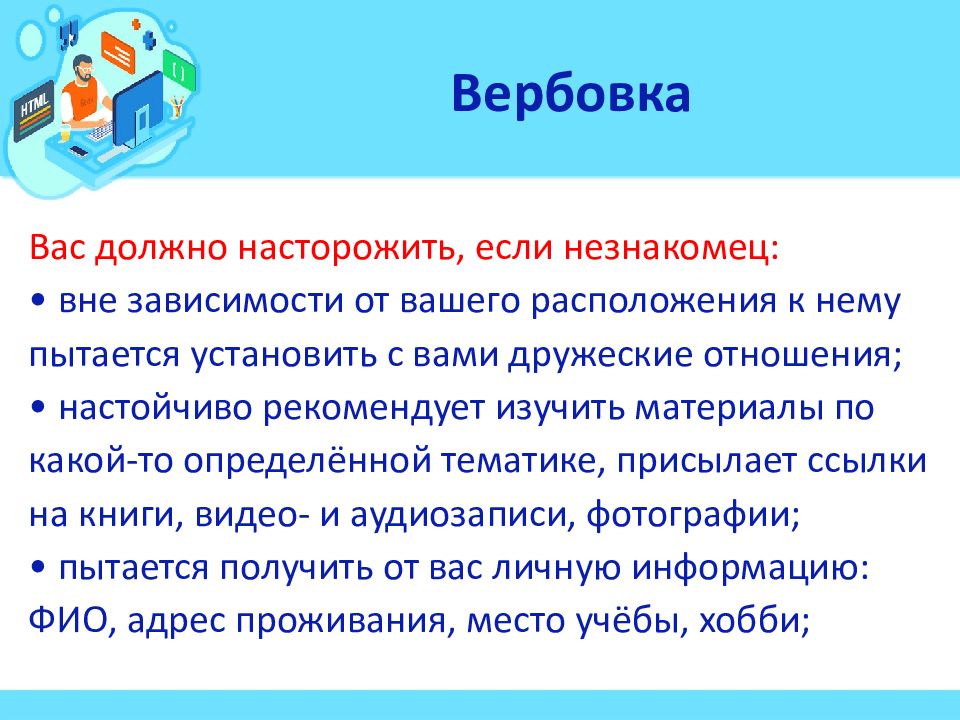 HTML

Вербовка

Вас должно насторожить, если незнакомец:
• вне зависимости от вашего расположения к нему пытается установить с вами дружеские отношения;
• настойчиво рекомендует изучить материалы по какой-то определённой тематике, присылает ссылки на книги, видео- и аудиозаписи, фотографии;
• пытается получить от вас личную информацию: ФИО, адрес проживания, место учёбы, хобби;